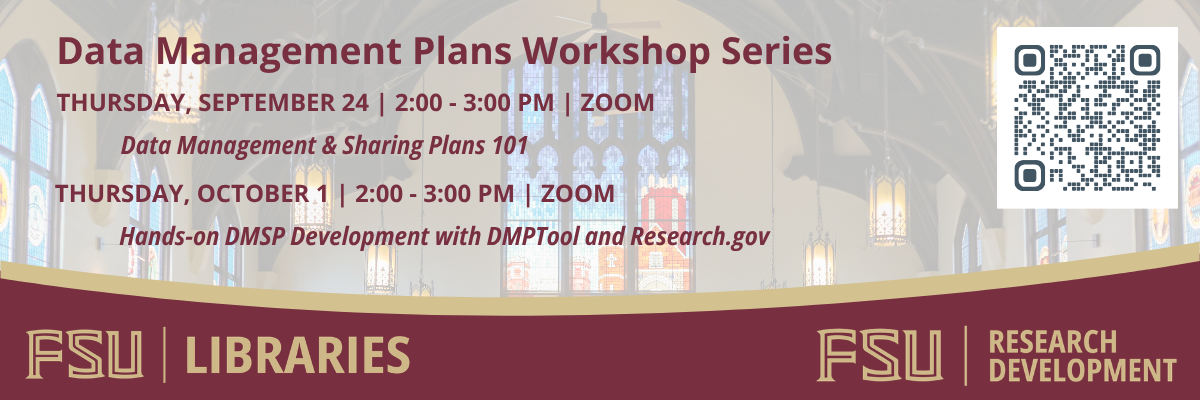 Data Management Plans Workshop Series

THURSDAY, SEPTEMBER 24 | 2:00 - 3:00 PM | ZOOM

Data Management & Sharing Plans 101

THURSDAY, OCTOBER 1 | 2:00 - 3:00 PM | ZOOM

Hands-on DMSP Development with DMPTool and Research.gov

FSU | LIBRARIES

FSU | RESEARCH DEVELOPMENT